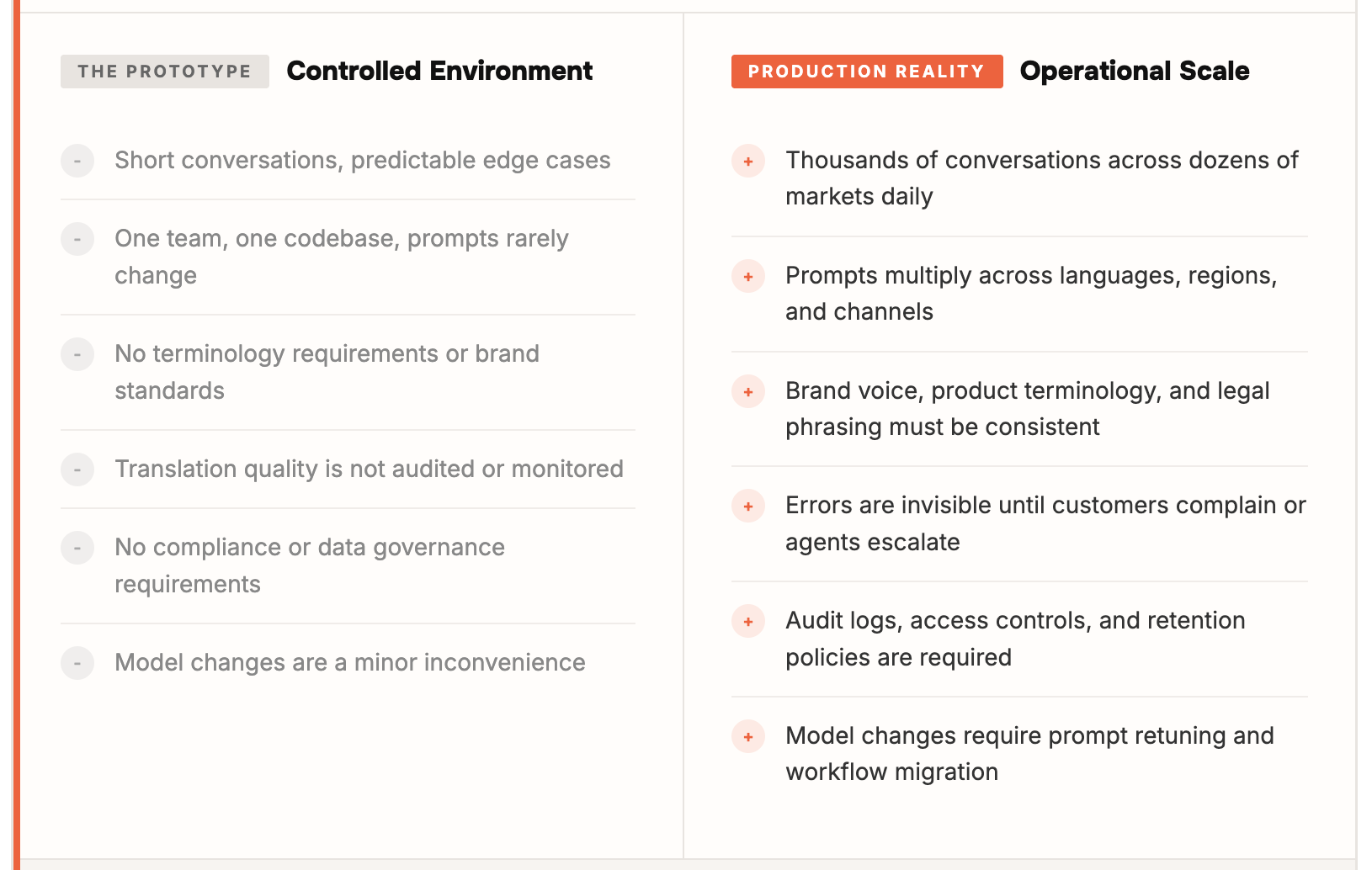 THE PROTOTYPE Controlled Environment

- Short conversations, predictable edge cases

- One team, one codebase, prompts rarely change

- No terminology requirements or brand standards

- Translation quality is not audited or monitored

- No compliance or data governance requirements

- Model changes are a minor inconvenience

PRODUCTION REALITY Operational Scale

+ Thousands of conversations across dozens of markets daily

+ Prompts multiply across languages, regions, and channels

+ Brand voice, product terminology, and legal phrasing must be consistent

+ Errors are invisible until customers complain or agents escalate

+ Audit logs, access controls, and retention policies are required

+ Model changes require prompt retuning and workflow migration